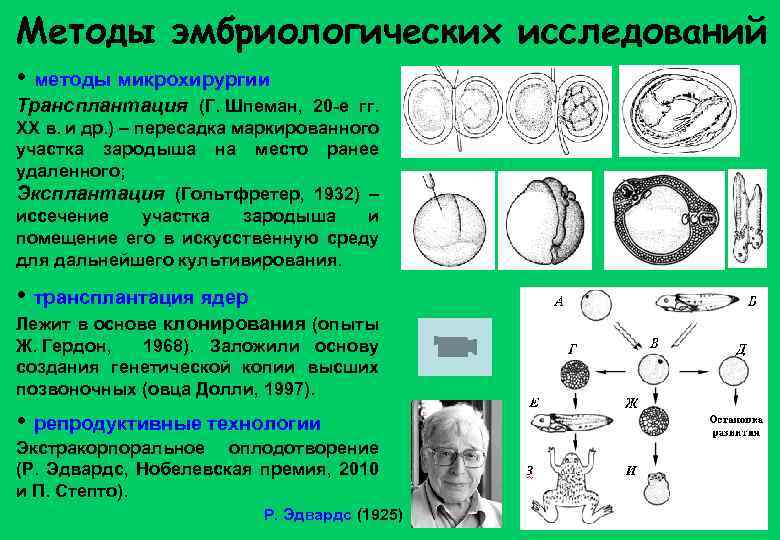 Методы эмбриологических исследований

• методы микрохирургии

Трансплантация (Г. Шпеман, 20-е гг. XX в. и др.) – пересадка маркированного участка зародыша на место ранее удаленного;

Эксплантация (Гольтфретер, 1932) – иссечение участка зародыша и помещение его в искусственную среду для дальнейшего культивирования.

• трансплантация ядер

Лежит в основе клонирования (опыты Ж. Гердон, 1968). Заложили основу создания генетической копии высших позвоночных (овца Долли, 1997).

• репродуктивные технологии

Экстракорпоральное оплодотворение (Р. Эдвардс, Нобелевская премия, 2010 и П. Степто).

Р. Эдвардс (1925)

А
Б
В
Г
Д
Е
Ж
З
И
Остановка развития